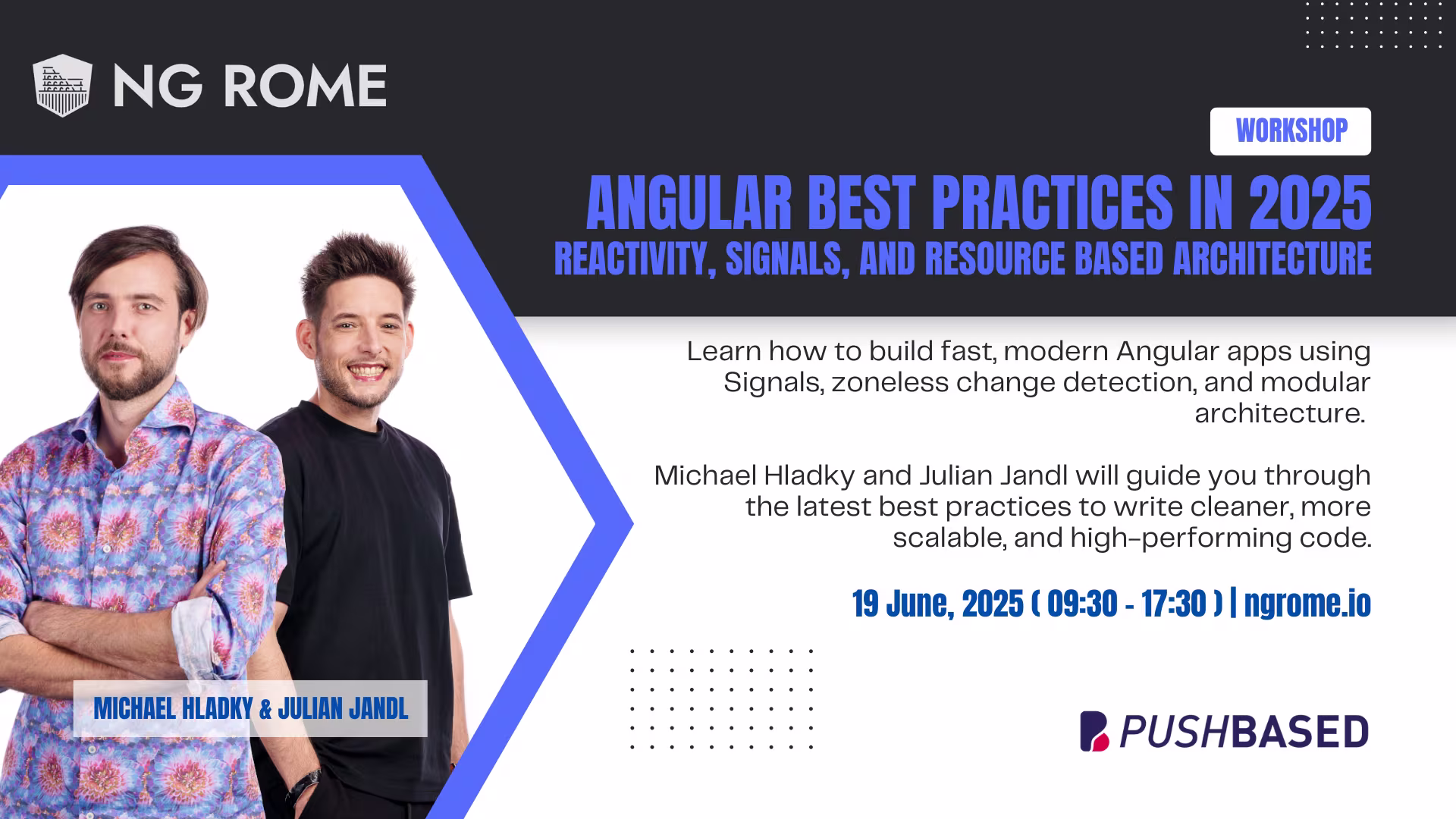 NG ROME

WORKSHOP

ANGULAR BEST PRACTICES IN 2025
REACTIVITY, SIGNALS, AND RESOURCE BASED ARCHITECTURE

Learn how to build fast, modern Angular apps using Signals, zoneless change detection, and modular architecture.

Michael Hladky and Julian Jandl will guide you through the latest best practices to write cleaner, more scalable, and high-performing code.

19 June, 2025 ( 09:30 - 17:30 ) | ngrome.io

MICHAEL HLADKY & JULIAN JANDL

PUSHBASED